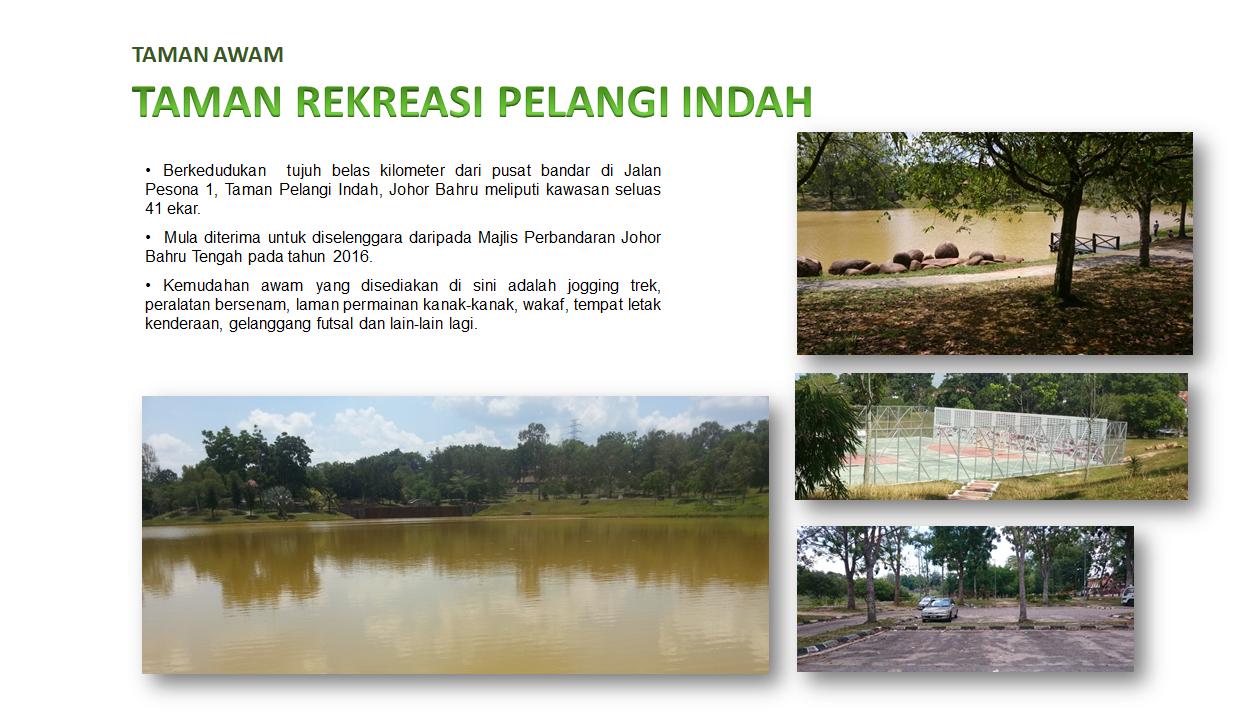 TAMAN AWAM

TAMAN REKREASI PELANGI INDAH

• Berkedudukan tujuh belas kilometer dari pusat bandar di Jalan Pesona 1, Taman Pelangi Indah, Johor Bahru meliputi kawasan seluas 41 ekar.

• Mula diterima untuk diselenggara daripada Majlis Perbandaran Johor Bahru Tengah pada tahun 2016.

• Kemudahan awam yang disediakan di sini adalah jogging trek, peralatan bersenam, laman permainan kanak-kanak, wakaf, tempat letak kenderaan, gelanggang futsal dan lain-lain lagi.